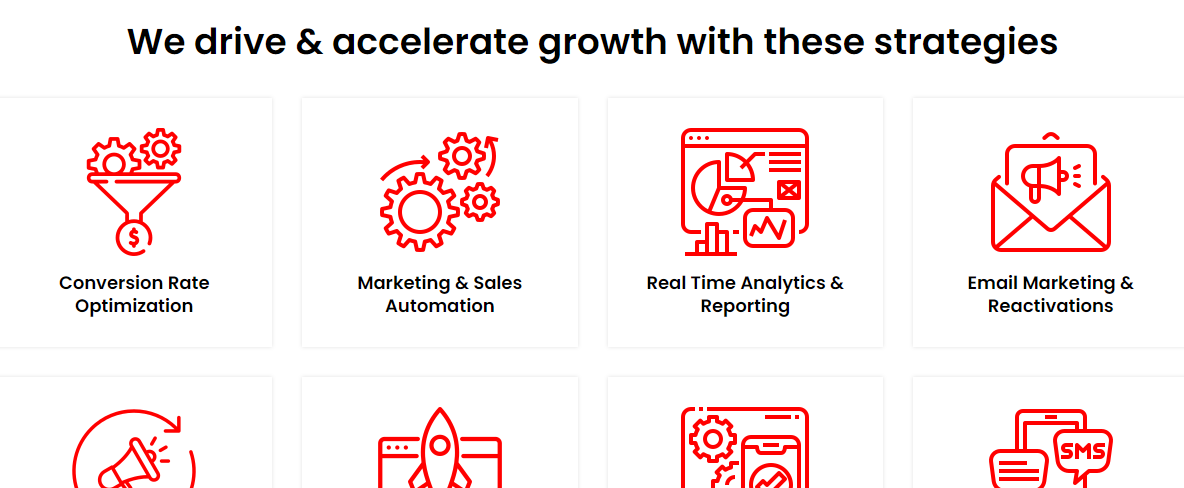 We drive & accelerate growth with these strategies

Conversion Rate Optimization

Marketing & Sales Automation

Real Time Analytics & Reporting

Email Marketing & Reactivations

SMS